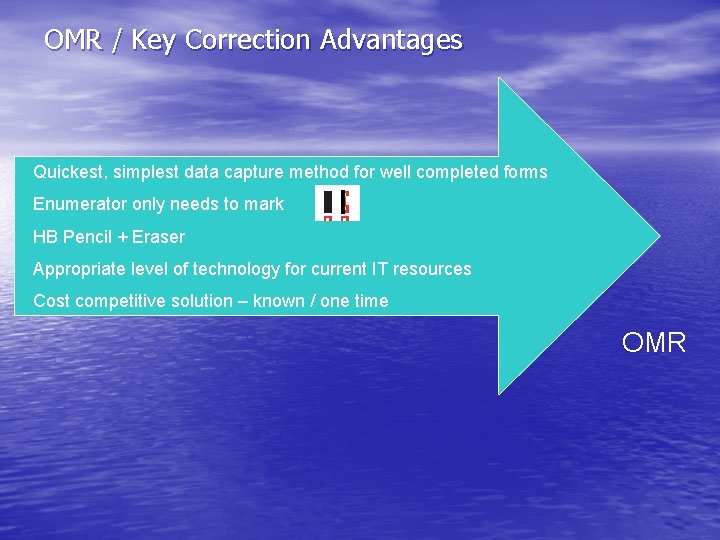 OMR / Key Correction Advantages

Quickest, simplest data capture method for well completed forms

Enumerator only needs to mark

HB Pencil + Eraser

Appropriate level of technology for current IT resources

Cost competitive solution – known / one time

OMR